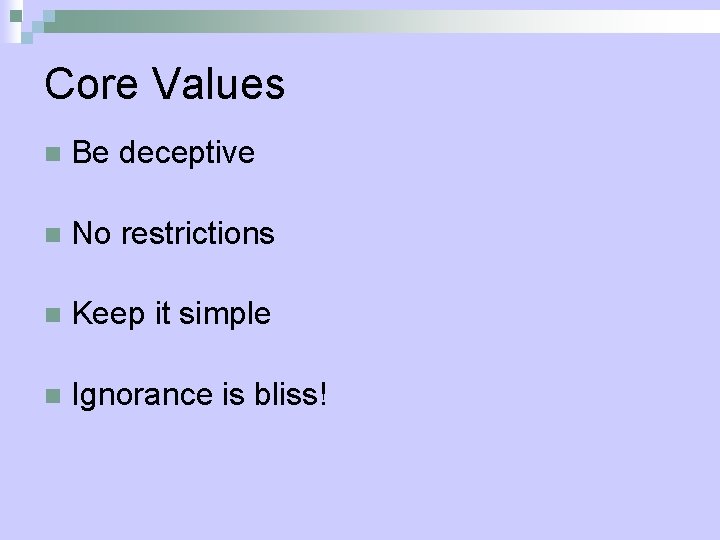 Core Values

Be deceptive

No restrictions

Keep it simple

Ignorance is bliss!